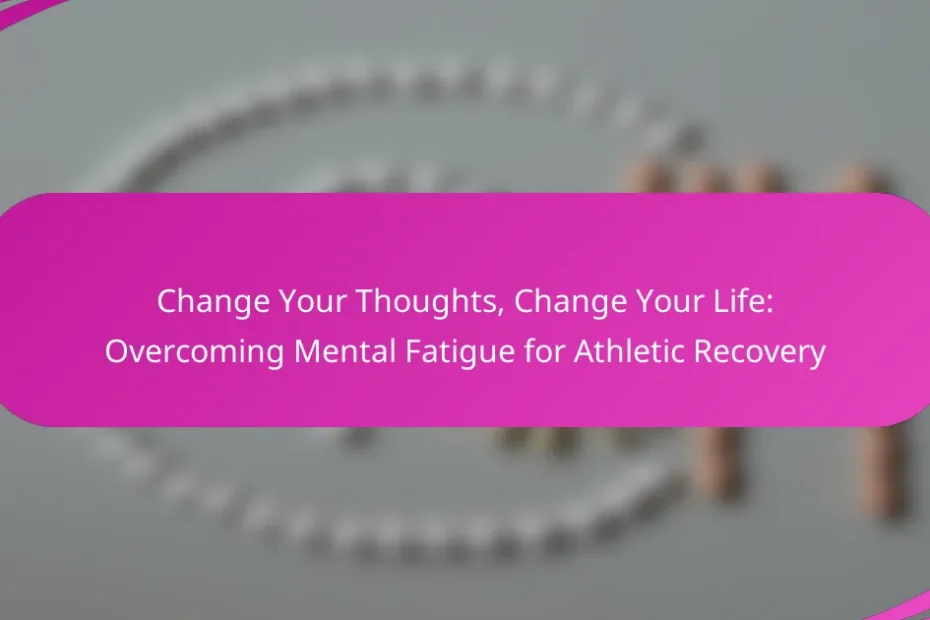 Change Your Thoughts, Change Your Life: Overcoming Mental Fatigue for Athletic Recovery